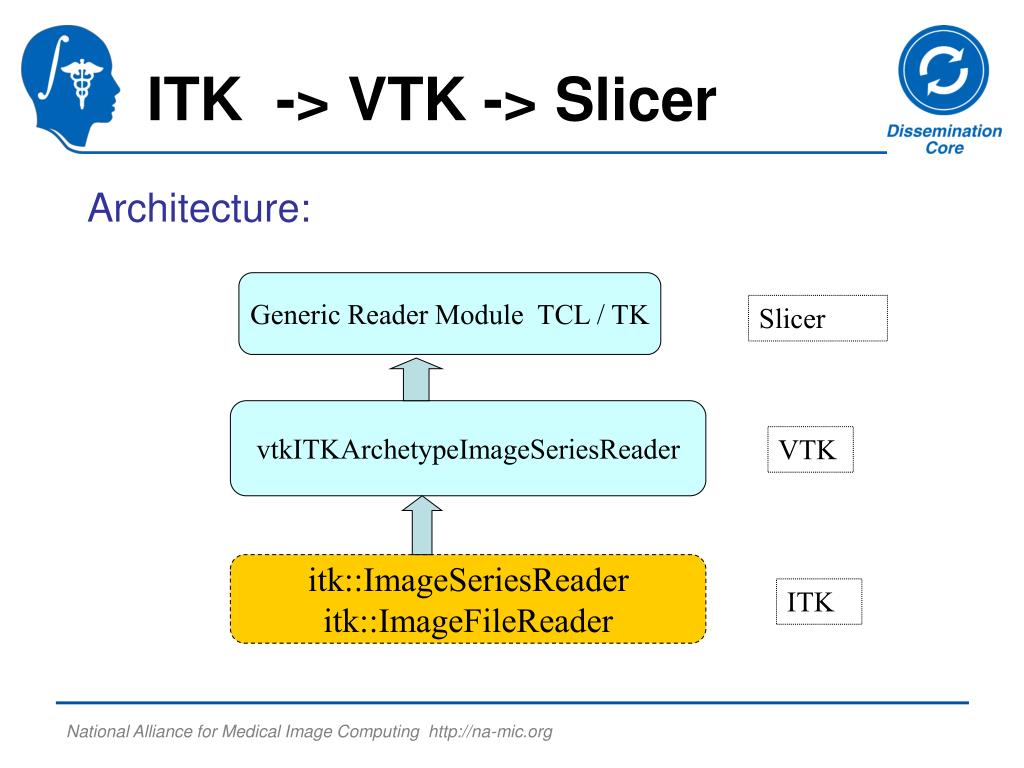 ITK -> VTK -> Slicer

Dissemination Core

Architecture:

Generic Reader Module TCL / TK

Slicer

vtkITKArchetypeImageSeriesReader

VTK

itk::ImageSeriesReader
itk::ImageFileReader

ITK

National Alliance for Medical Image Computing http://na-mic.org